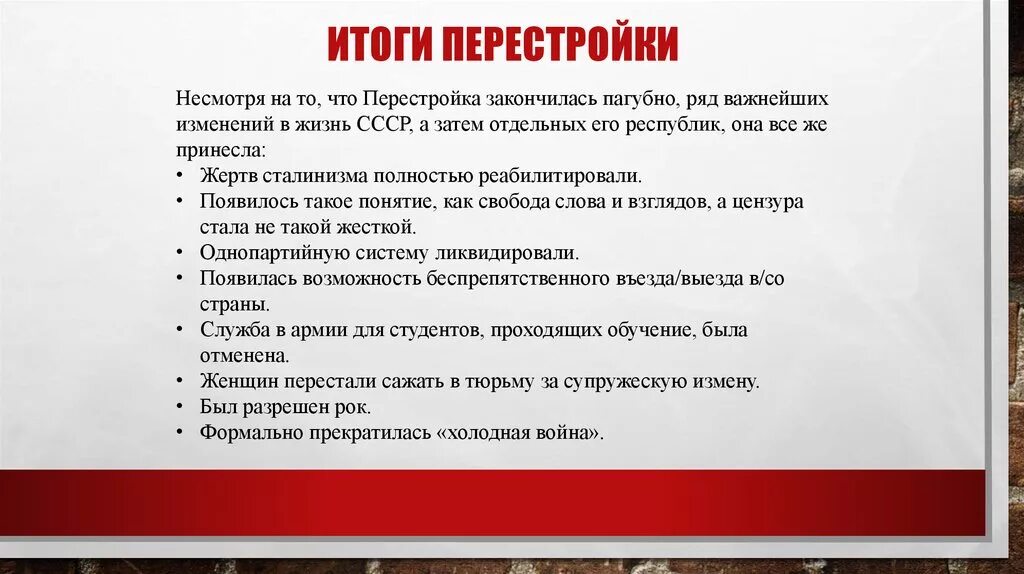 ИТОГИ ПЕРЕСТРОЙКИ

Несмотря на то, что Перестройка закончилась пагубно, ряд важнейших изменений в жизнь СССР, а затем отдельных его республик, она все же принесла:

• Жертв сталинизма полностью реабилитировали.
• Появилось такое понятие, как свобода слова и взглядов, а цензура стала не такой жесткой.
• Однопартийную систему ликвидировали.
• Появилась возможность беспрепятственного въезда/выезда в/со страны.
• Служба в армии для студентов, проходящих обучение, была отменена.
• Женщин перестали сажать в тюрьму за супружескую измену.
• Был разрешен рок.
• Формально прекратилась «холодная война».